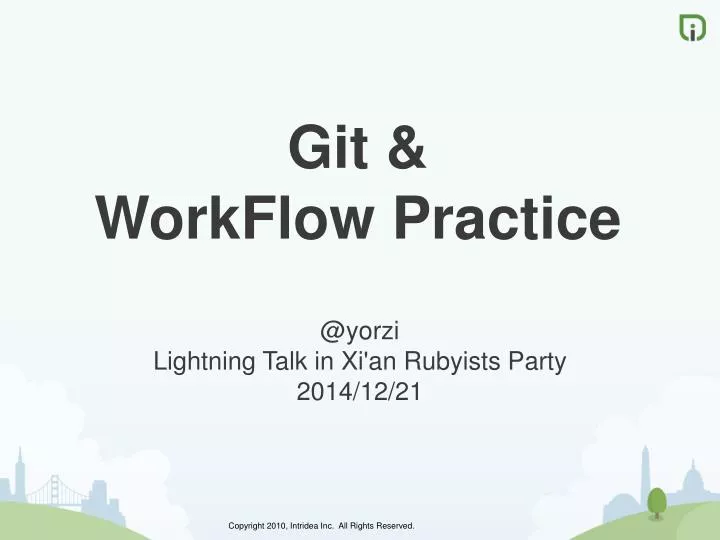 Git &
WorkFlow Practice

@yorzi
Lightning Talk in Xi'an Rubyists Party
2014/12/21

Copyright 2010, Intridea Inc. All Rights Reserved.